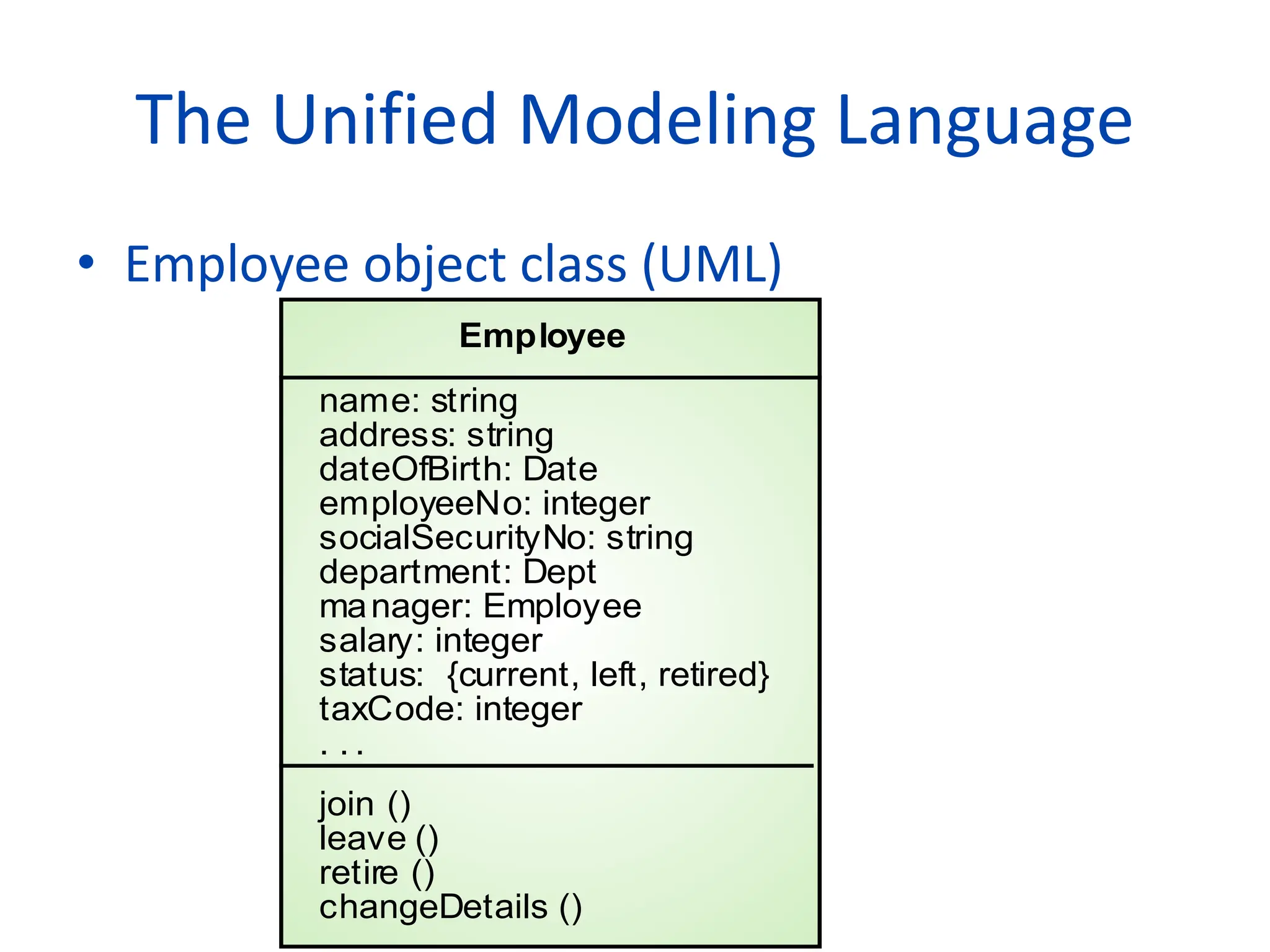 The Unified Modeling Language

• Employee object class (UML)

Employee

name: string
address: string
dateOfBirth: Date
employeeNo: integer
socialSecurityNo: string
department: Dept
manager: Employee
salary: integer
status: {current, left, retired}
taxCode: integer
. . .

join ()
leave ()
retire ()
changeDetails ()